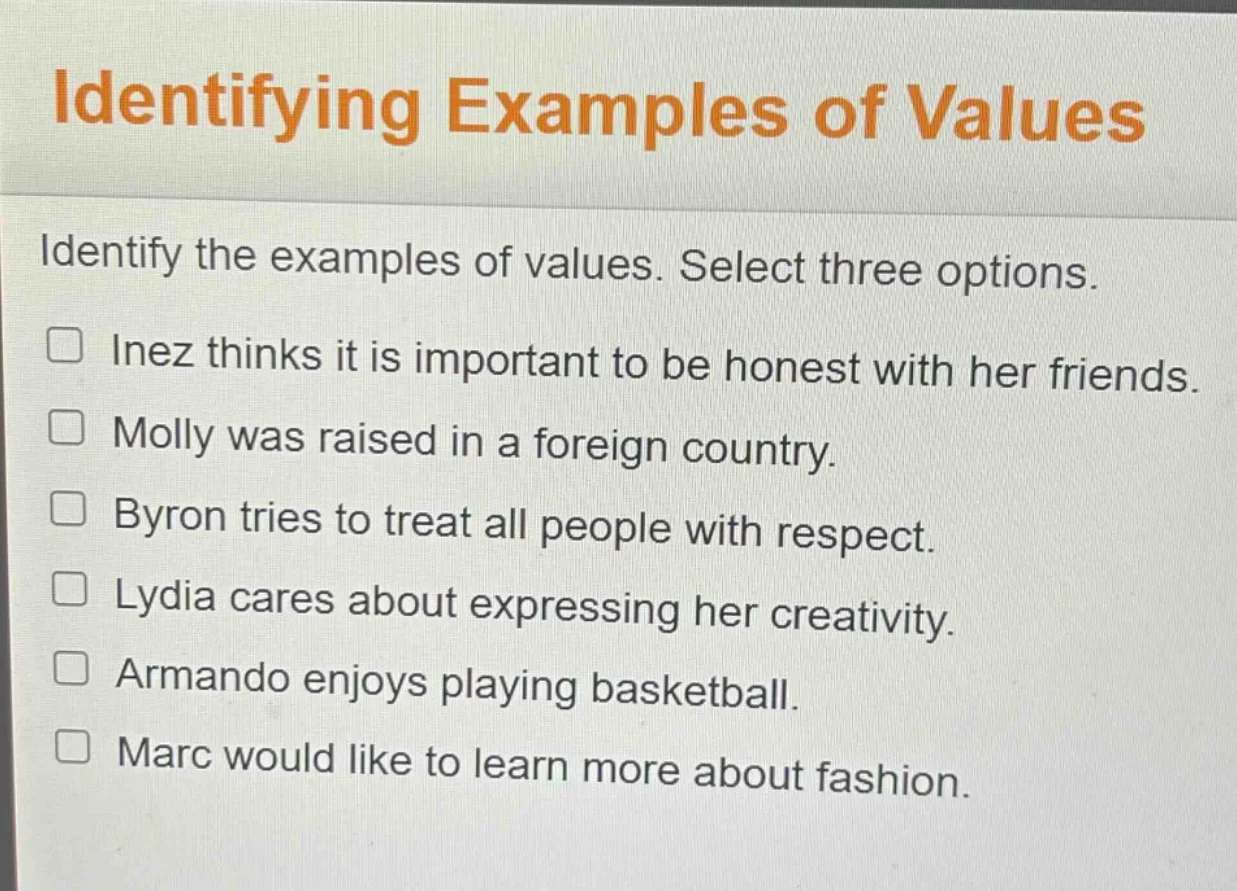 Identifying Examples of Values

Identify the examples of values. Select three options.

Inez thinks it is important to be honest with her friends.

Molly was raised in a foreign country.

Byron tries to treat all people with respect.

Lydia cares about expressing her creativity.

Armando enjoys playing basketball.

Marc would like to learn more about fashion.